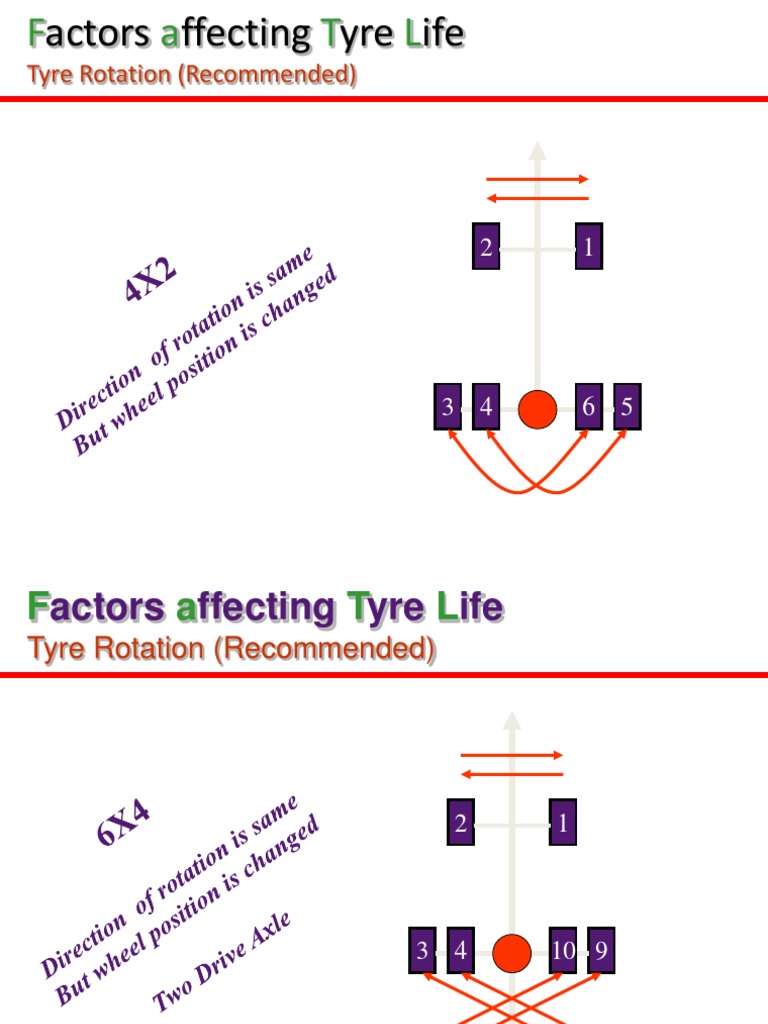 Factors affecting Tyre Life
Tyre Rotation (Recommended)

4X2

Direction of rotation is same
But wheel position is changed

2
1
3
4
6
5

Factors affecting Tyre Life
Tyre Rotation (Recommended)

6X4

Direction of rotation is same
But wheel position is changed

Two Drive Axle

2
1
3
4
10
9